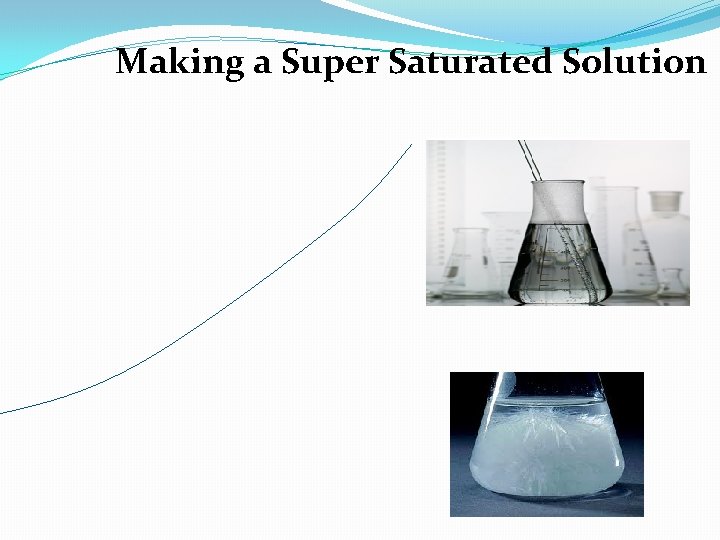 Making a Super Saturated Solution